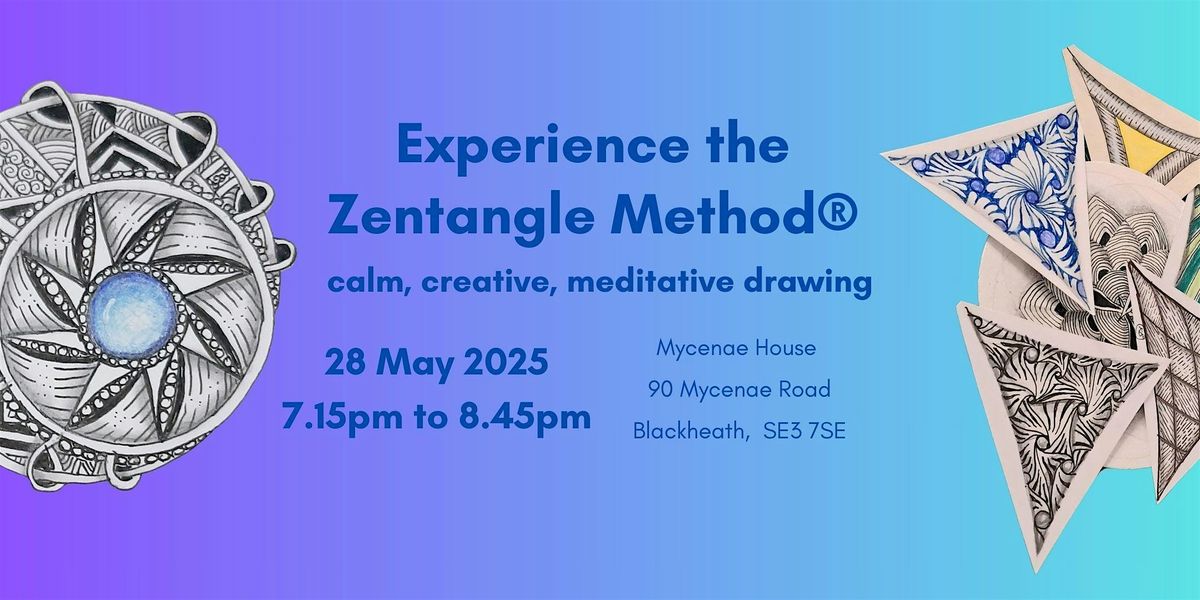 Experience the Zentangle Method®

calm, creative, meditative drawing

28 May 2025
7.15pm to 8.45pm

Mycenae House
90 Mycenae Road
Blackheath, SE3 7SE